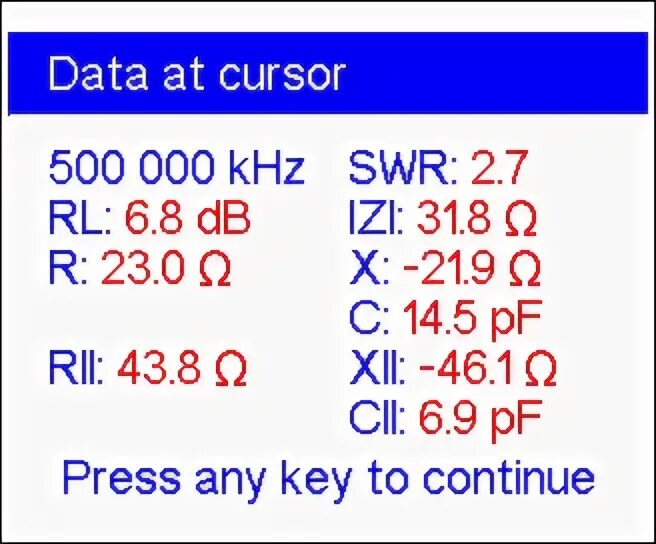 Data at cursor

500 000 kHz
RL: 6.8 dB
R: 23.0 Ω

R||: 43.8 Ω

SWR: 2.7
|Z|: 31.8 Ω
X: -21.9 Ω
C: 14.5 pF
X||: -46.1 Ω
C||: 6.9 pF

Press any key to continue